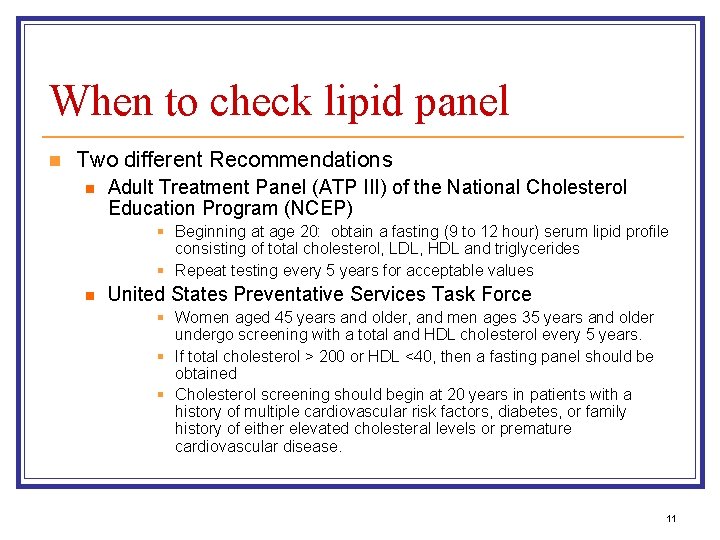 When to check lipid panel

Two different Recommendations

Adult Treatment Panel (ATP III) of the National Cholesterol Education Program (NCEP)

Beginning at age 20: obtain a fasting (9 to 12 hour) serum lipid profile consisting of total cholesterol, LDL, HDL and triglycerides

Repeat testing every 5 years for acceptable values

United States Preventative Services Task Force

Women aged 45 years and older, and men ages 35 years and older undergo screening with a total and HDL cholesterol every 5 years.

If total cholesterol > 200 or HDL <40, then a fasting panel should be obtained

Cholesterol screening should begin at 20 years in patients with a history of multiple cardiovascular risk factors, diabetes, or family history of either elevated cholesteral levels or premature cardiovascular disease.

11